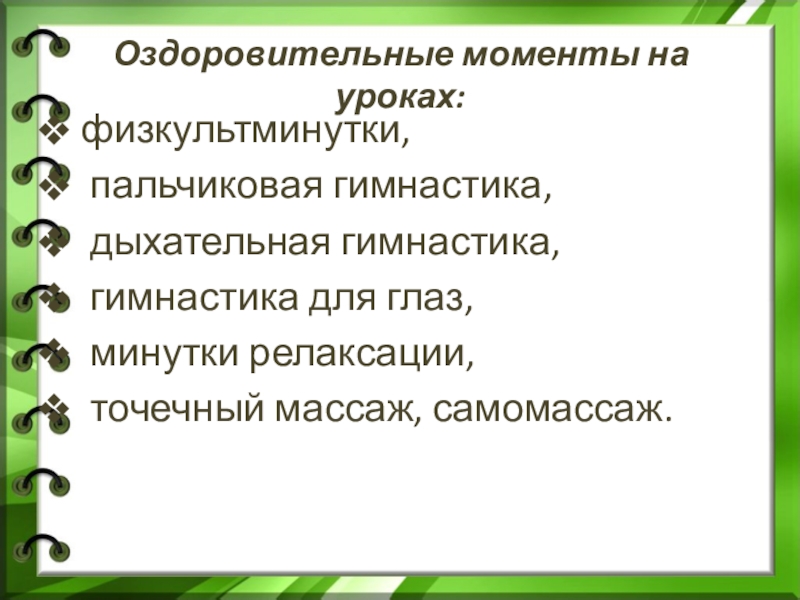 Оздоровительные моменты на уроках:

❖ физкультминутки,
❖ пальчиковая гимнастика,
❖ дыхательная гимнастика,
❖ гимнастика для глаз,
❖ минутки релаксации,
❖ точечный массаж, самомассаж.